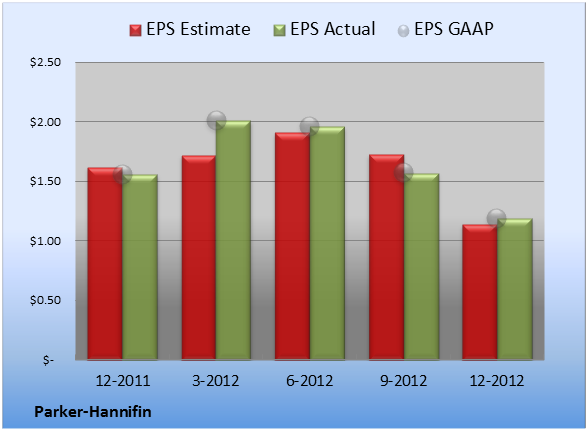 EPS Estimate EPS Actual EPS GAAP

$2.50
$2.00
$1.50
$1.00
$0.50
$-

12-2011 3-2012 6-2012 9-2012 12-2012

Parker-Hannifin